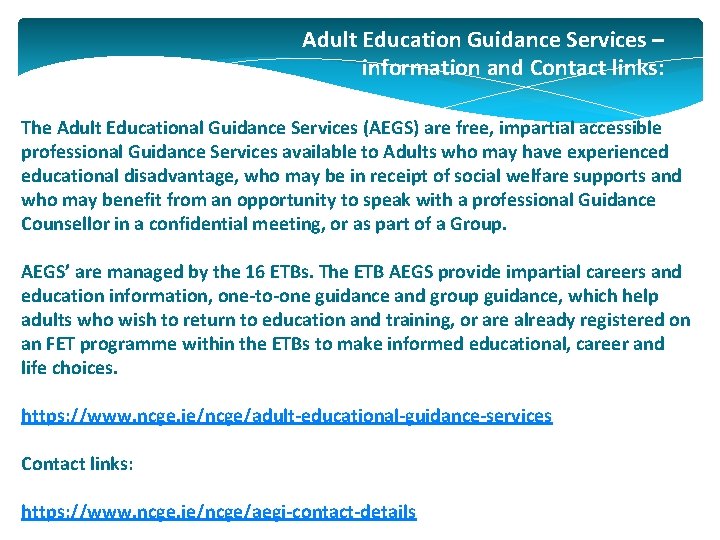 Adult Education Guidance Services – information and Contact links:

The Adult Educational Guidance Services (AEGS) are free, impartial accessible professional Guidance Services available to Adults who may have experienced educational disadvantage, who may be in receipt of social welfare supports and who may benefit from an opportunity to speak with a professional Guidance Counsellor in a confidential meeting, or as part of a Group.

AEGS' are managed by the 16 ETBs. The ETB AEGS provide impartial careers and education information, one-to-one guidance and group guidance, which help adults who wish to return to education and training, or are already registered on an FET programme within the ETBs to make informed educational, career and life choices.

https://www.ncge.ie/ncge/adult-educational-guidance-services

Contact links:

https://www.ncge.ie/ncge/aegi-contact-details